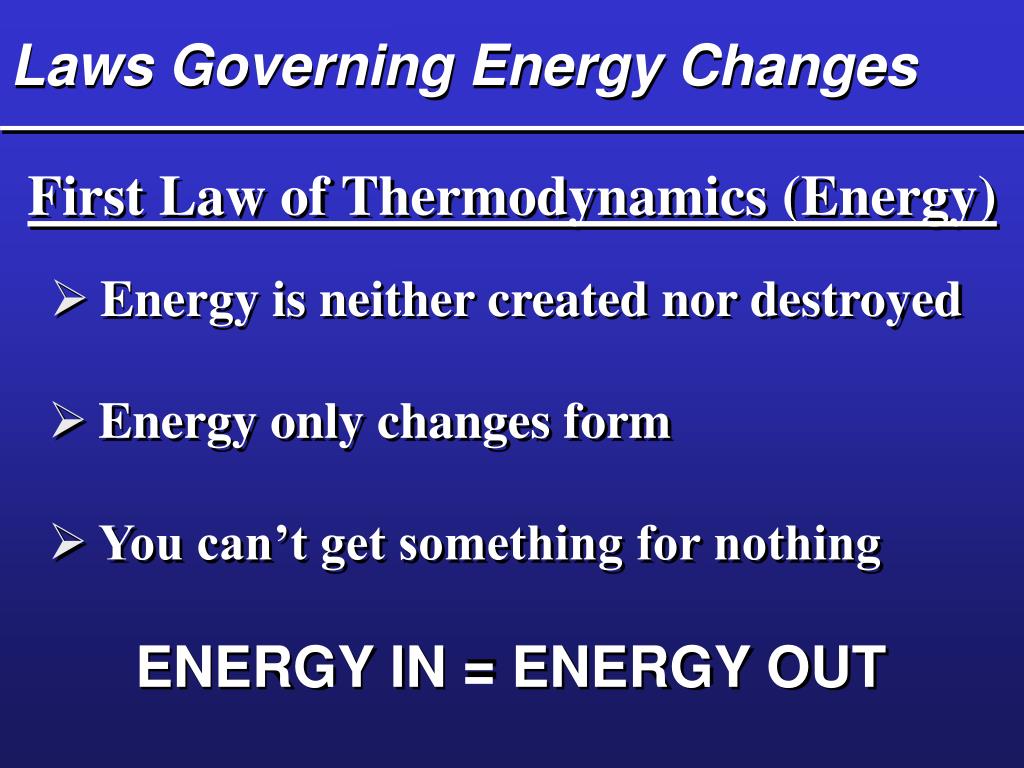 Laws Governing Energy Changes

First Law of Thermodynamics (Energy)

➢ Energy is neither created nor destroyed

➢ Energy only changes form

➢ You can’t get something for nothing

ENERGY IN = ENERGY OUT